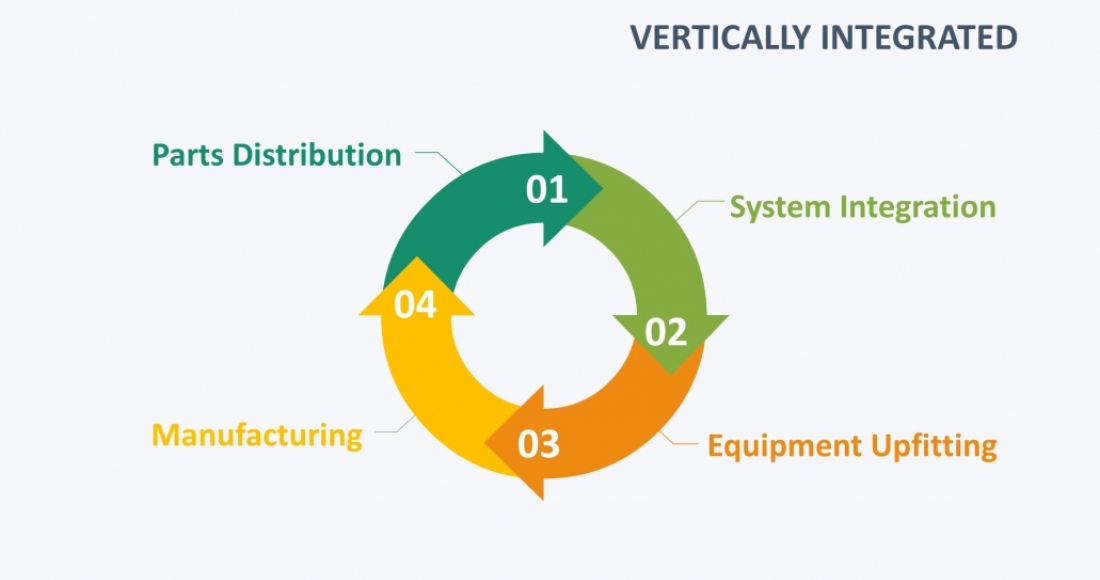 VERTICALLY INTEGRATED

Parts Distribution

01

System Integration

02

Equipment Upfitting

03

Manufacturing

04